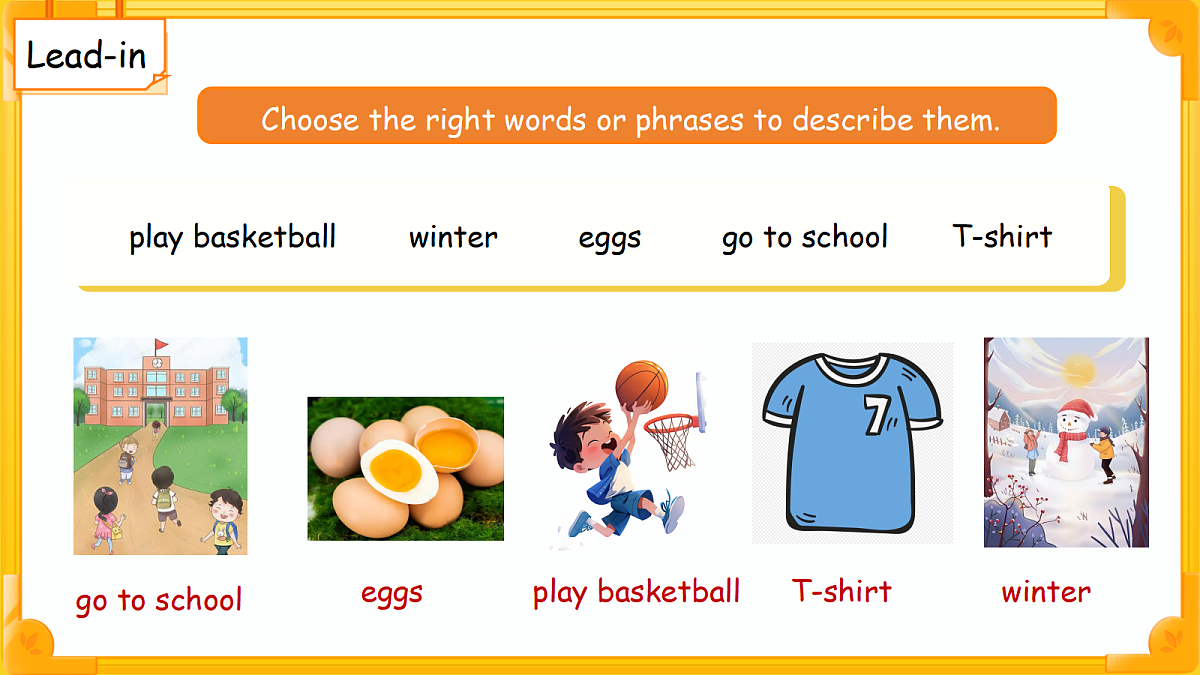 Lead-in

Choose the right words or phrases to describe them.

play basketball winter eggs go to school T-shirt

7

go to school eggs play basketball T-shirt winter